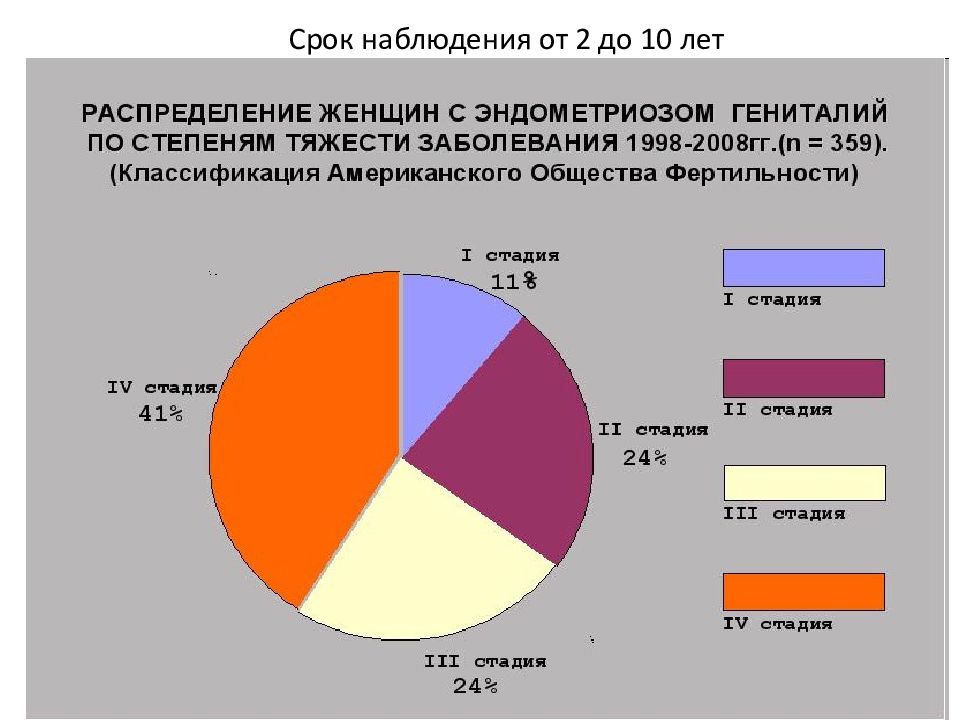 Срок наблюдения от 2 до 10 лет

РАСПРЕДЕЛЕНИЕ ЖЕНЩИН С ЭНДОМЕТРИОЗОМ ГЕНИТАЛИЙ ПО СТЕПЕНЯМ ТЯЖЕСТИ ЗАБОЛЕВАНИЯ 1998-2008гг.(n = 359). (Классификация Американского Общества Фертильности)

I стадия
11%

II стадия
24%

III стадия
24%

IV стадия
41%

I стадия
II стадия
III стадия
IV стадия